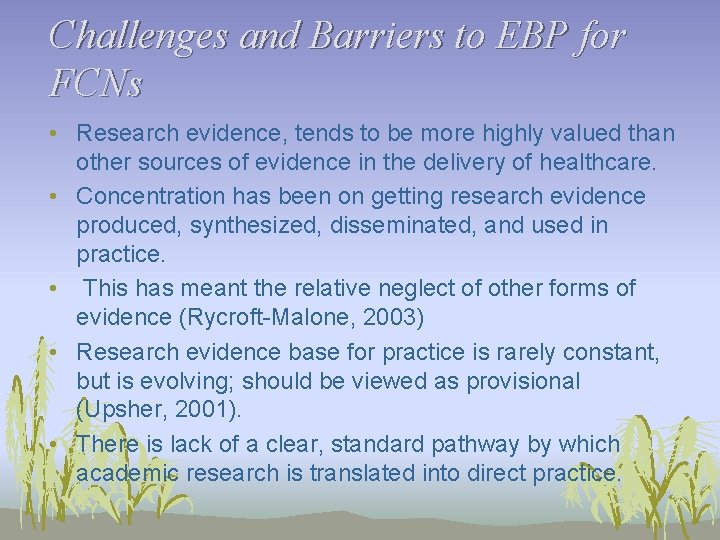 Challenges and Barriers to EBP for FCNs

• Research evidence, tends to be more highly valued than other sources of evidence in the delivery of healthcare.

• Concentration has been on getting research evidence produced, synthesized, disseminated, and used in practice.

• This has meant the relative neglect of other forms of evidence (Rycroft-Malone, 2003)

• Research evidence base for practice is rarely constant, but is evolving; should be viewed as provisional (Upsher, 2001).

• There is lack of a clear, standard pathway by which academic research is translated into direct practice.